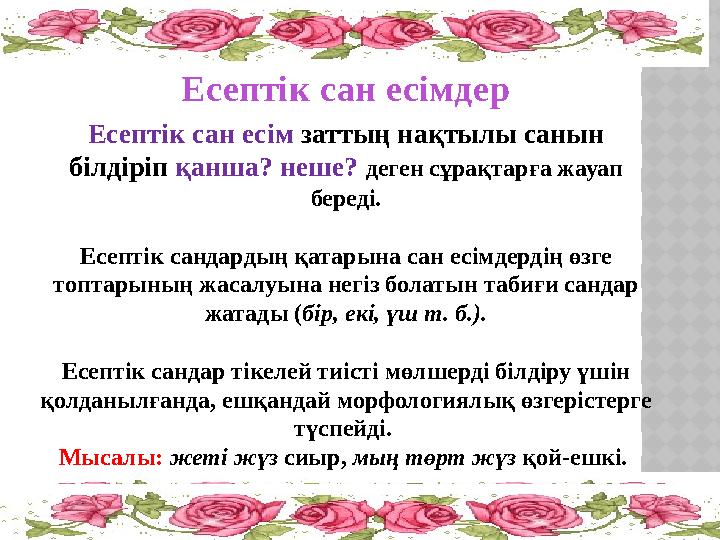 Есептік сан есімдер

Есептік сан есім заттың нақтылы санын білдіріп қанша? неше? деген сұрақтарға жауап береді.

Есептік сандардың қатарына сан есімдердің өзге топтарының жасалуына негіз болатын табиғи сандар жатады (бір, екі, үш т. б.).

Есептік сандар тікелей тиісті мөлшерді білдіру үшін қолданылғанда, ешқандай морфологиялық өзгерістерге түспейді.
Мысалы: жеті жүз сиыр, мың төрт жүз қой-ешкі.